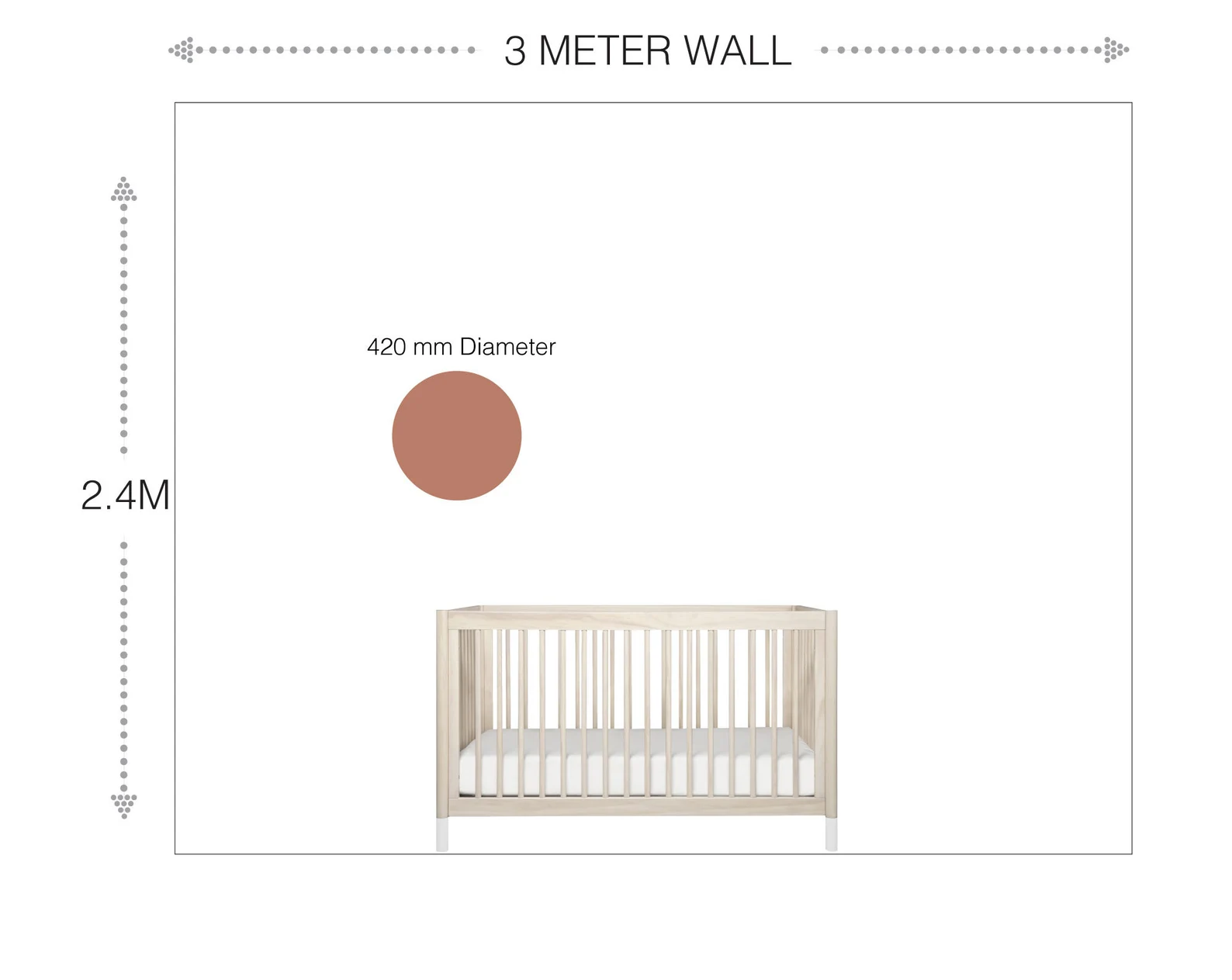 3 METER WALL

2.4M

420 mm Diameter